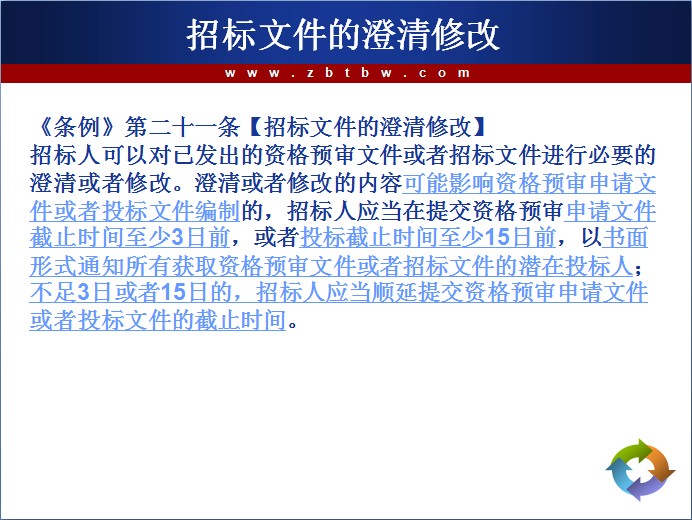 招标文件的澄清修改

www.zbtbw.com

《条例》第二十一条【招标文件的澄清修改】
招标人可以对已发出的资格预审文件或者招标文件进行必要的澄清或者修改。澄清或者修改的内容可能影响资格预审申请文件或者投标文件编制的，招标人应当在提交资格预审申请文件截止时间至少3日前，或者投标截止时间至少15日前，以书面形式通知所有获取资格预审文件或者招标文件的潜在投标人；不足3日或者15日的，招标人应当顺延提交资格预审申请文件或者投标文件的截止时间。